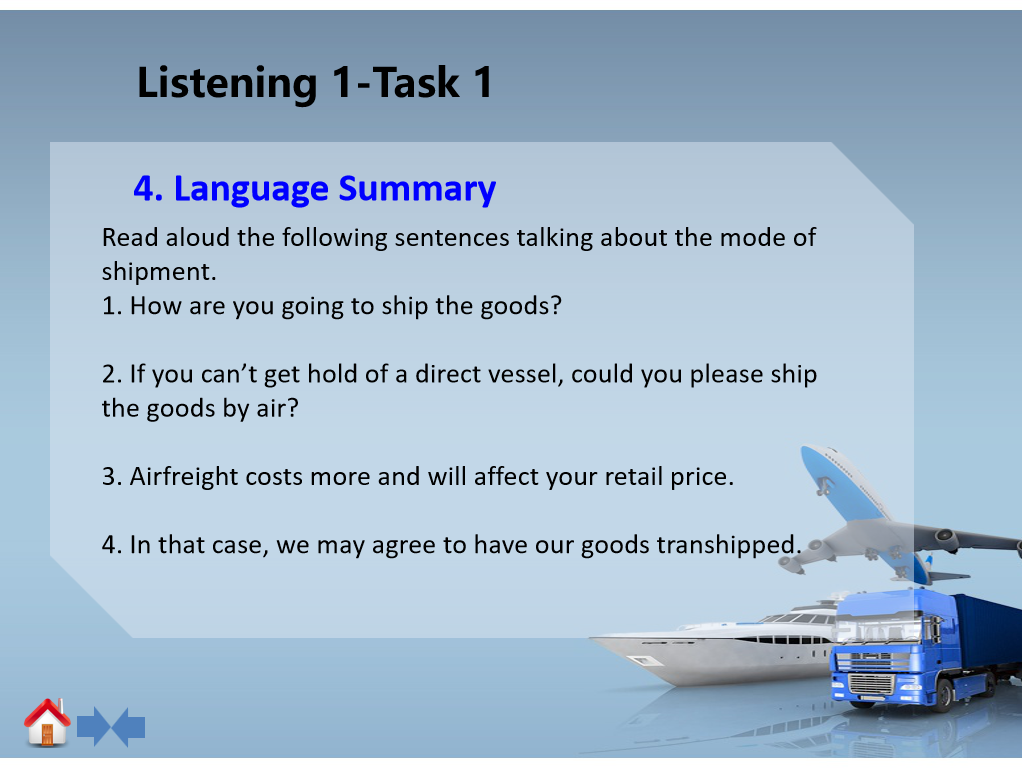 Listening 1-Task 1

4. Language Summary

Read aloud the following sentences talking about the mode of shipment.

1. How are you going to ship the goods?

2. If you can’t get hold of a direct vessel, could you please ship the goods by air?

3. Airfreight costs more and will affect your retail price.

4. In that case, we may agree to have our goods transhipped.